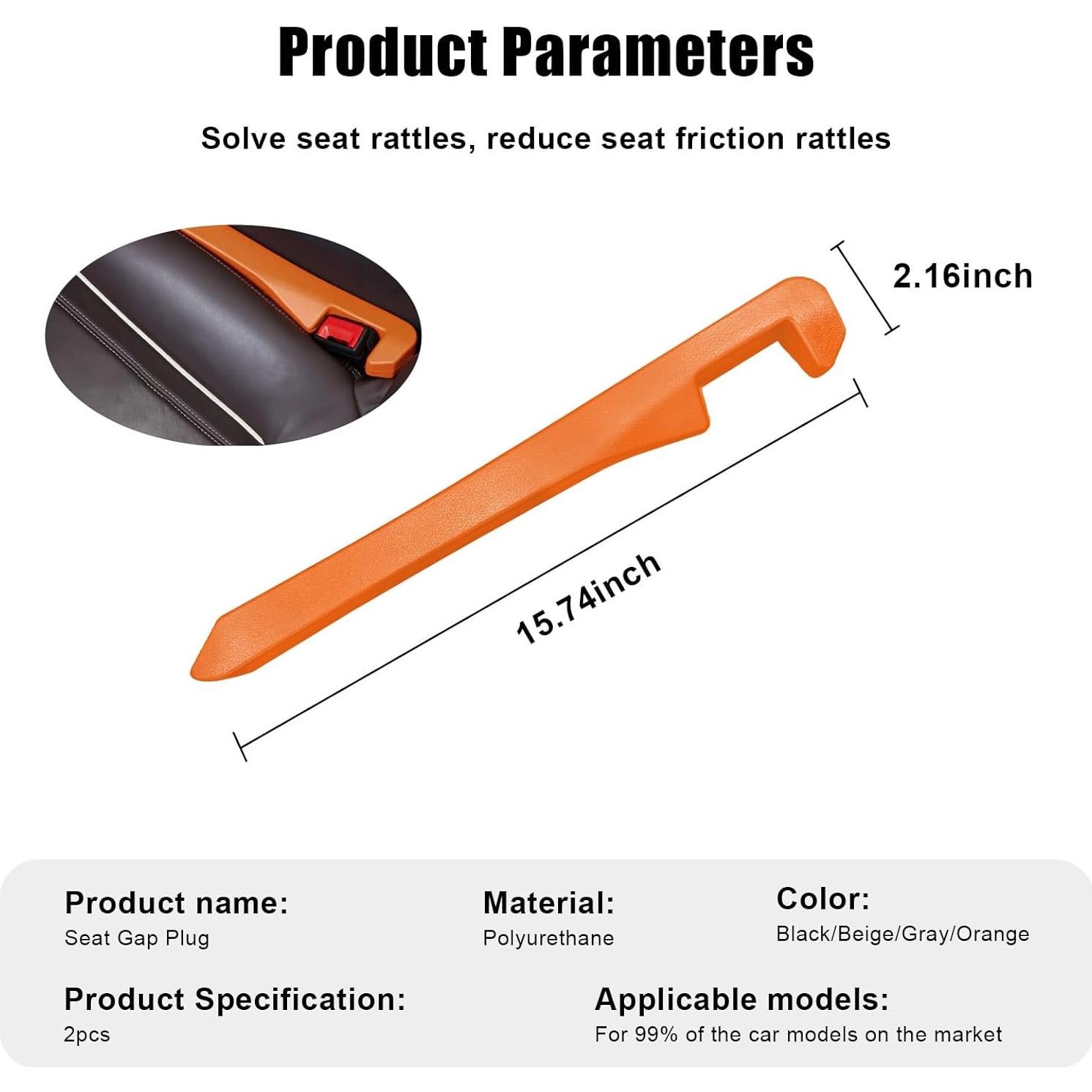 Product Parameters

Solve seat rattles, reduce seat friction rattles

2.16inch

15.74inch

Product name:
Seat Gap Plug

Material:
Polyurethane

Color:
Black/Beige/Gray/Orange

Product Specification:
2pcs

Applicable models:
For 99% of the car models on the market